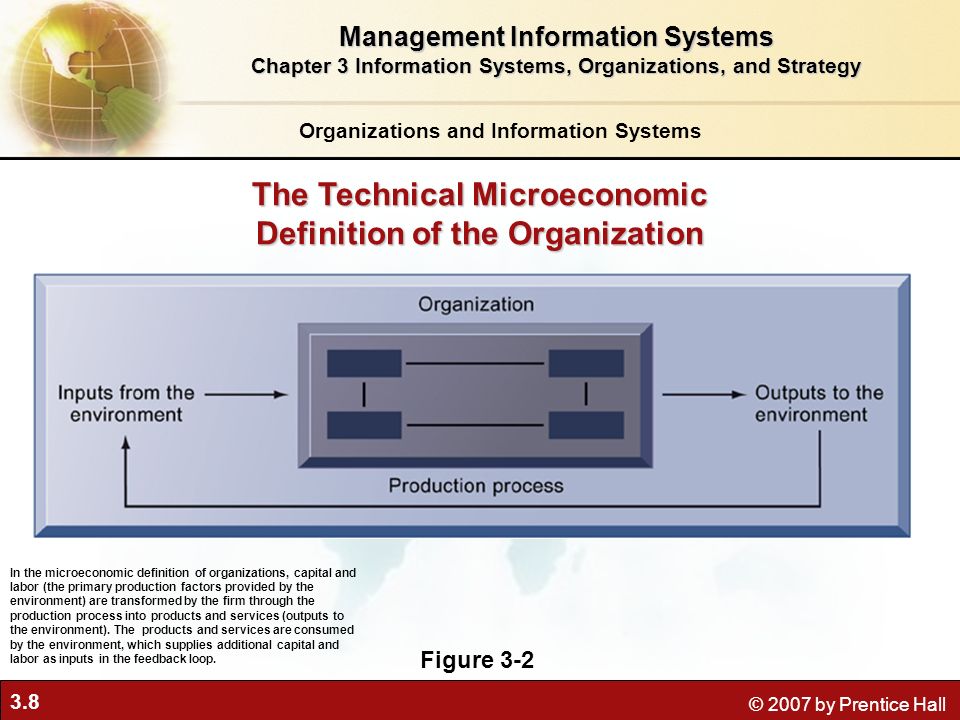 Management Information Systems
Chapter 3 Information Systems, Organizations, and Strategy

Organizations and Information Systems

The Technical Microeconomic Definition of the Organization

Organization

Inputs from the environment

Outputs to the environment

Production process

In the microeconomic definition of organizations, capital and labor (the primary production factors provided by the environment) are transformed by the firm through the production process into products and services (outputs to the environment). The products and services are consumed by the environment, which supplies additional capital and labor as inputs in the feedback loop.

Figure 3-2

3.8

© 2007 by Prentice Hall